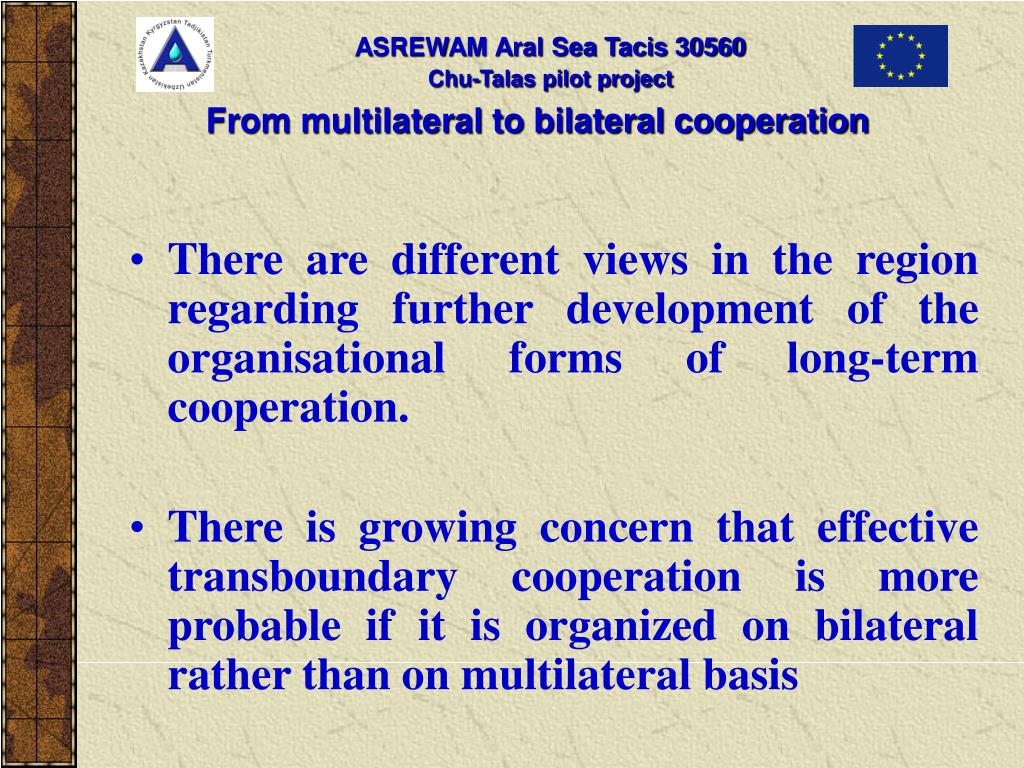 Kazakhstan Kyrgyzstan Tadjikistan Turkmenistan Uzbekistan

ASREWAM Aral Sea Tacis 30560
Chu-Talas pilot project
From multilateral to bilateral cooperation

• There are different views in the region regarding further development of the organisational forms of long-term cooperation.

• There is growing concern that effective transboundary cooperation is more probable if it is organized on bilateral rather than on multilateral basis